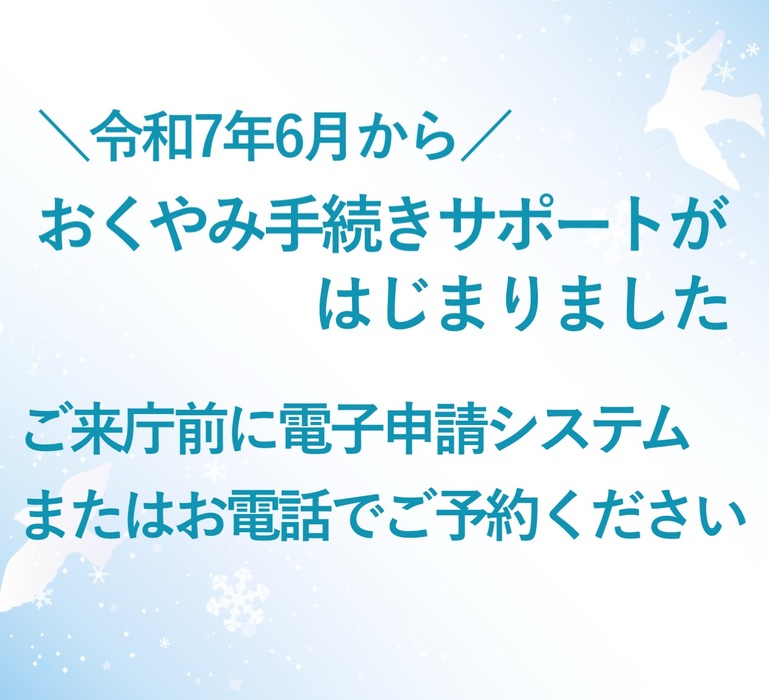 ＼令和7年6月から／

おくやみ手続きサポートが
はじまりました

ご来庁前に電子申請システム
またはお電話でご予約ください